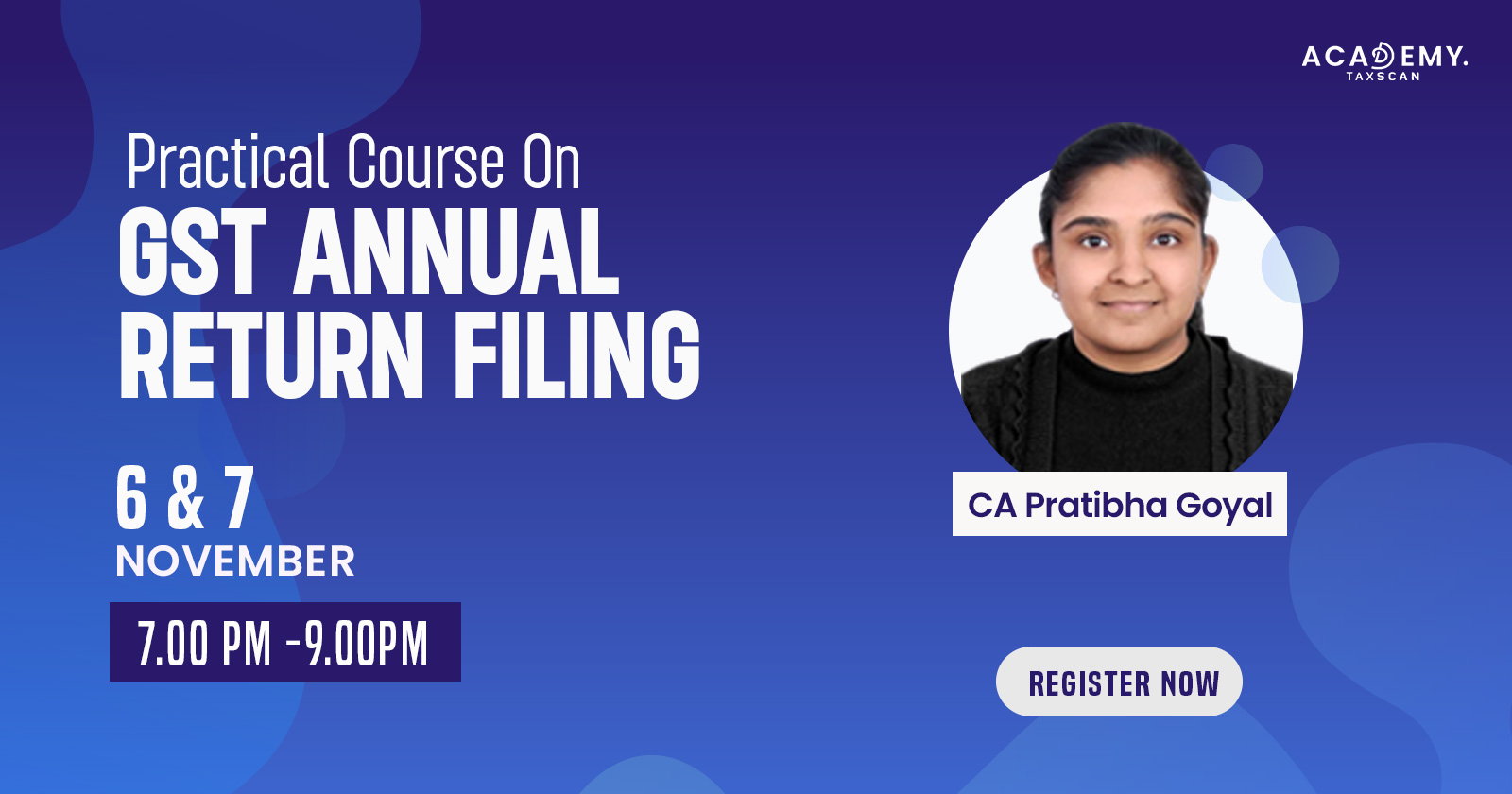 ACADEMY.
TAXSCAN

Practical Course On
GST ANNUAL RETURN FILING

6 & 7
NOVEMBER

7.00 PM -9.00PM

CA Pratibha Goyal

REGISTER NOW